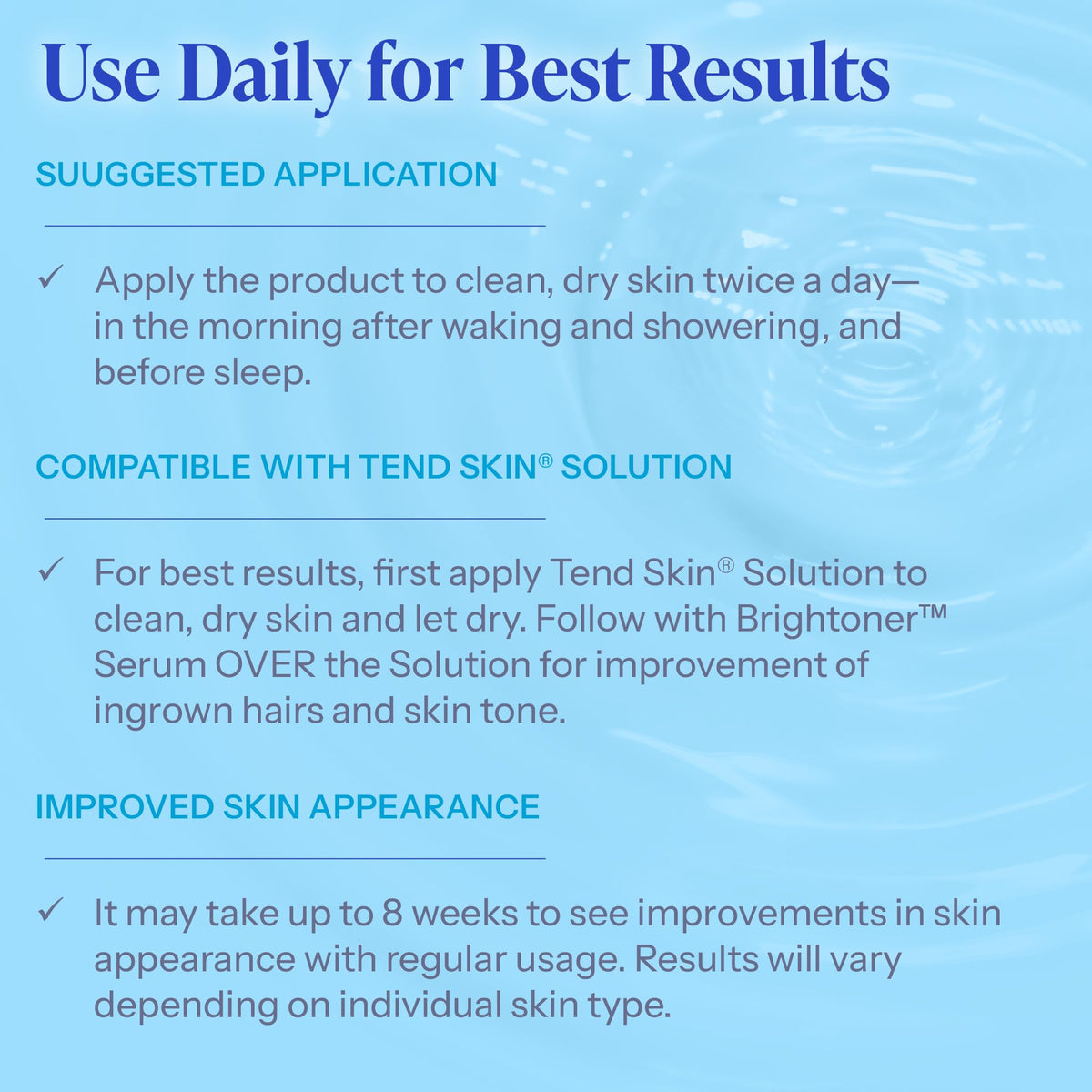 Use Daily for Best Results

SUUGGESTED APPLICATION

✓ Apply the product to clean, dry skin twice a day—in the morning after waking and showering, and before sleep.

COMPATIBLE WITH TEND SKIN® SOLUTION

✓ For best results, first apply Tend Skin® Solution to clean, dry skin and let dry. Follow with Brightoner™ Serum OVER the Solution for improvement of ingrown hairs and skin tone.

IMPROVED SKIN APPEARANCE

✓ It may take up to 8 weeks to see improvements in skin appearance with regular usage. Results will vary depending on individual skin type.